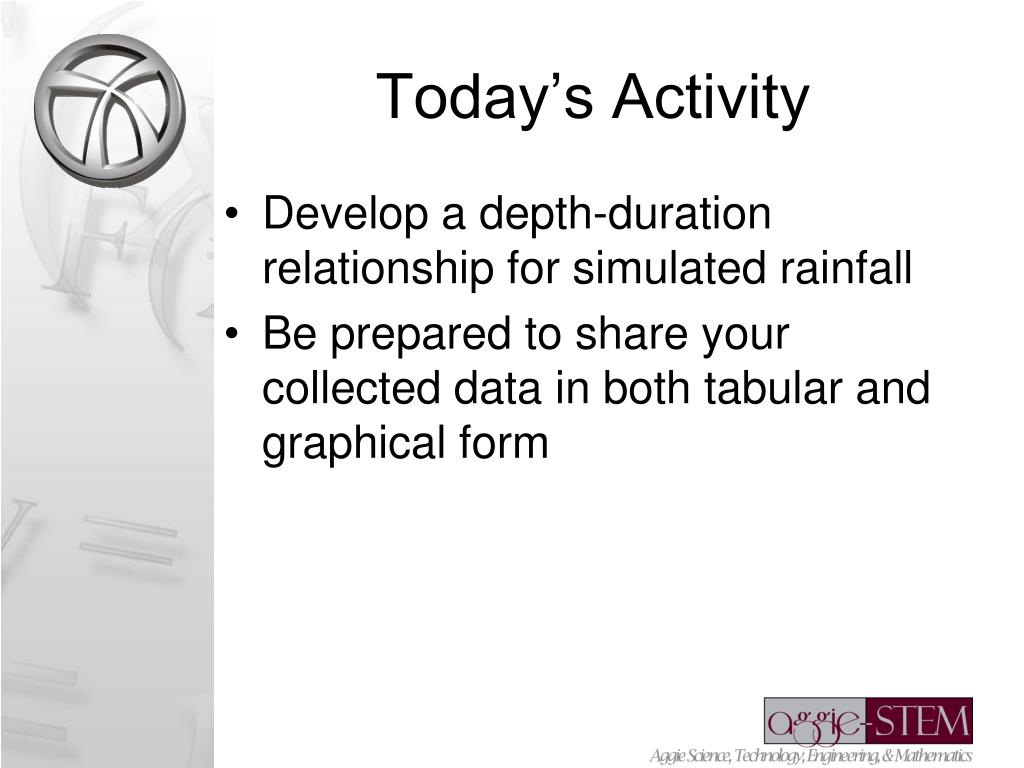 Today's Activity

• Develop a depth-duration relationship for simulated rainfall
• Be prepared to share your collected data in both tabular and graphical form

aggie-STEM
Aggie Science, Technology, Engineering, & Mathematics